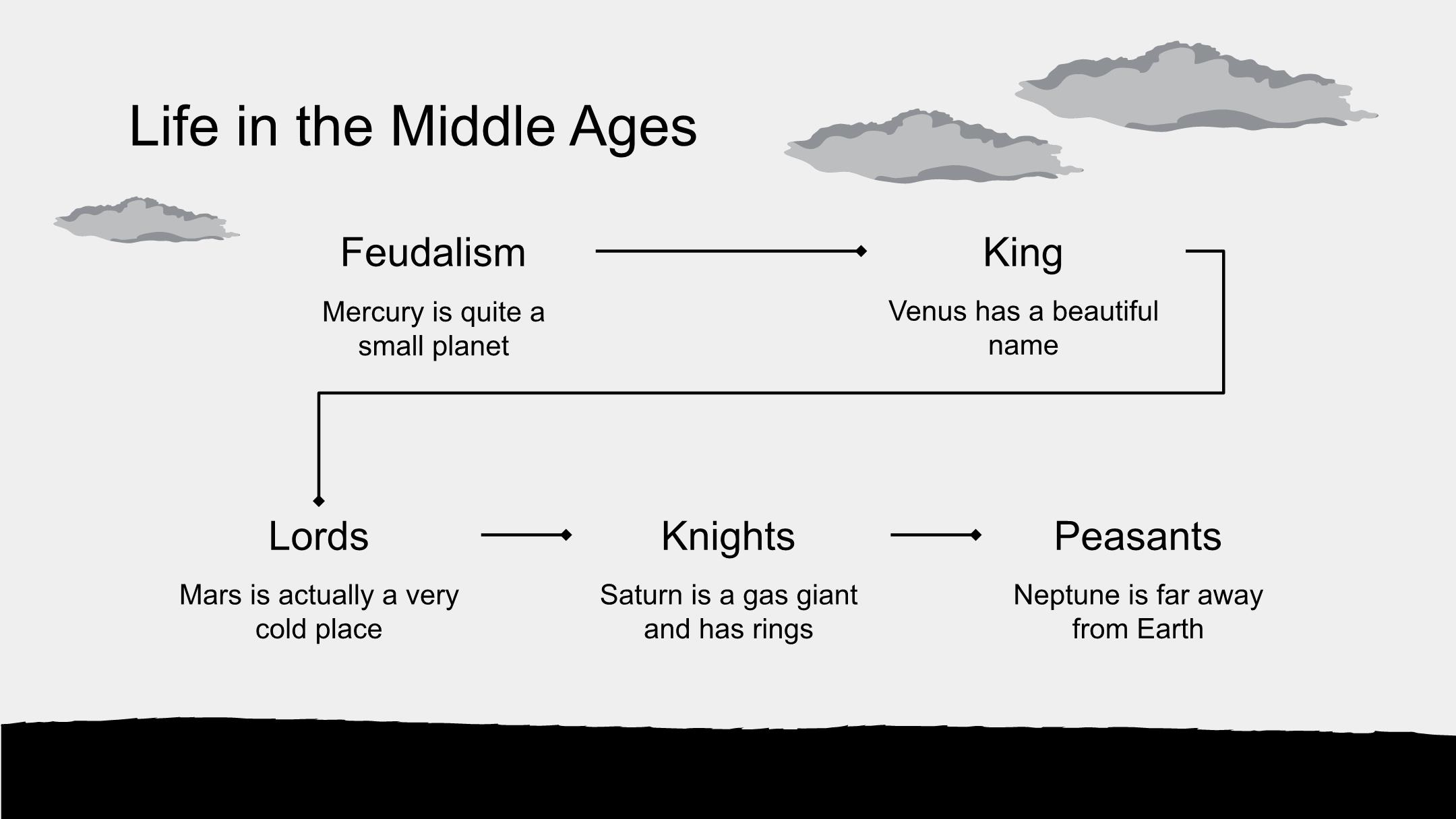 Life in the Middle Ages

Feudalism

Mercury is quite a small planet

King

Venus has a beautiful name

Lords

Mars is actually a very cold place

Knights

Saturn is a gas giant and has rings

Peasants

Neptune is far away from Earth